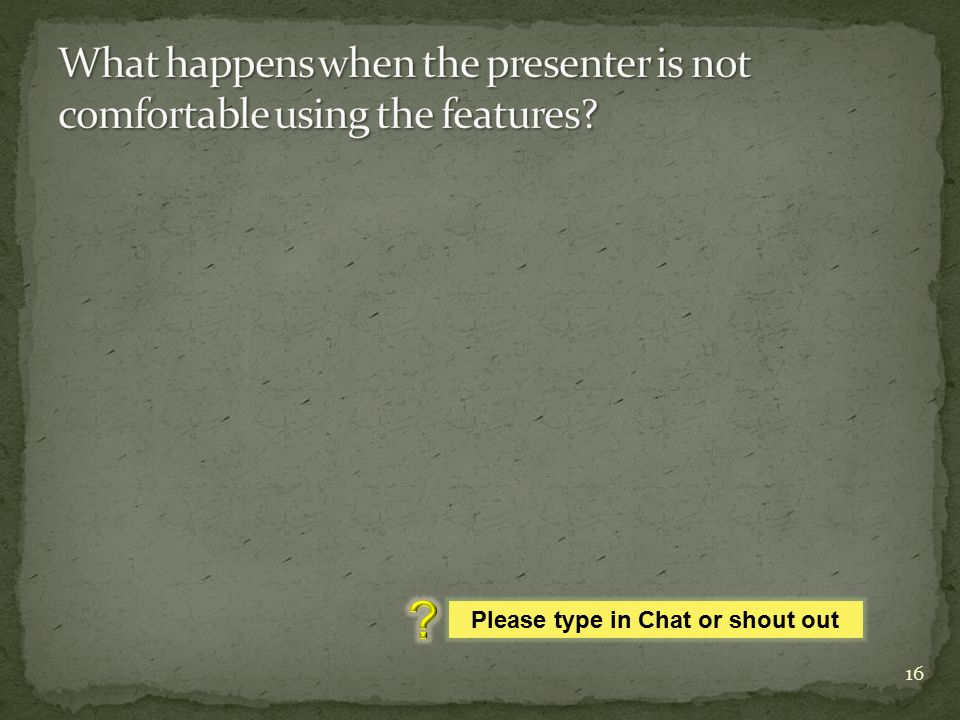 What happens when the presenter is not comfortable using the features?

?

Please type in Chat or shout out

16